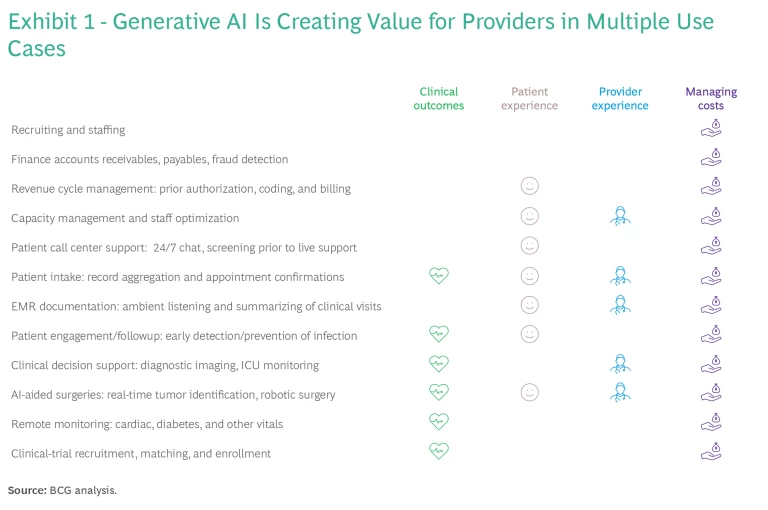 Exhibit 1 - Generative AI Is Creating Value for Providers in Multiple Use Cases

| | Clinical outcomes | Patient experience | Provider experience | Managing costs |
|---|---|---|---|---|
| Recruiting and staffing | | | | |
| Finance accounts receivables, payables, fraud detection | | | | |
| Revenue cycle management: prior authorization, coding, and billing | | | | |
| Capacity management and staff optimization | | | | |
| Patient call center support: 24/7 chat, screening prior to live support | | | | |
| Patient intake: record aggregation and appointment confirmations | | | | |
| EMR documentation: ambient listening and summarizing of clinical visits | | | | |
| Patient engagement/followup: early detection/prevention of infection | | | | |
| Clinical decision support: diagnostic imaging, ICU monitoring | | | | |
| AI-aided surgeries: real-time tumor identification, robotic surgery | | | | |
| Remote monitoring: cardiac, diabetes, and other vitals | | | | |
| Clinical-trial recruitment, matching, and enrollment | | | | |

Source: BCG analysis.